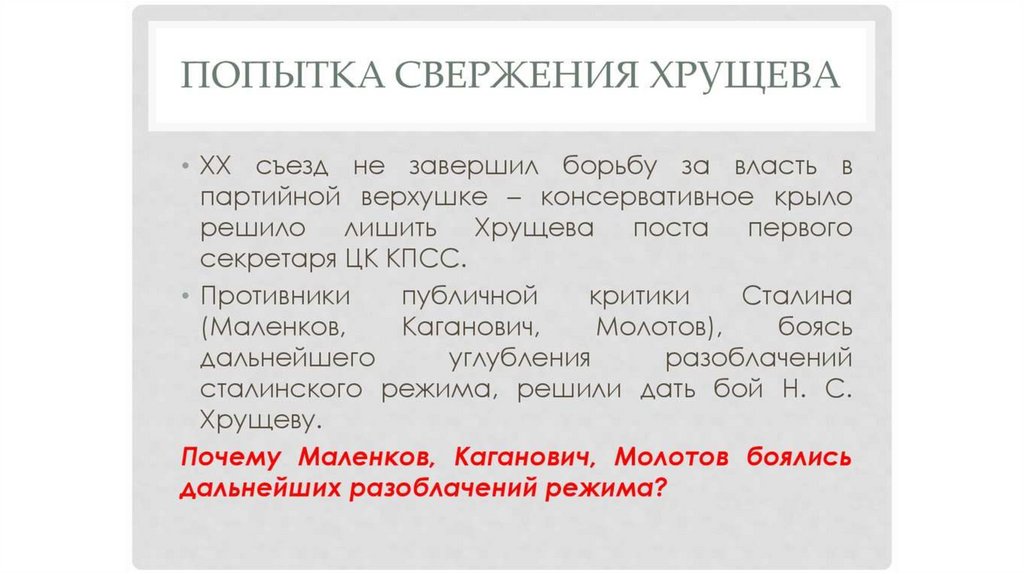 ПОПЫТКА СВЕРЖЕНИЯ ХРУЩЕВА

• XX съезд не завершил борьбу за власть в партийной верхушке – консервативное крыло решило лишить Хрущева поста первого секретаря ЦК КПСС.

• Противники публичной критики Сталина (Маленков, Каганович, Молотов), боясь дальнейшего углубления разоблачений сталинского режима, решили дать бой Н. С. Хрущеву.

Почему Маленков, Каганович, Молотов боялись дальнейших разоблачений режима?